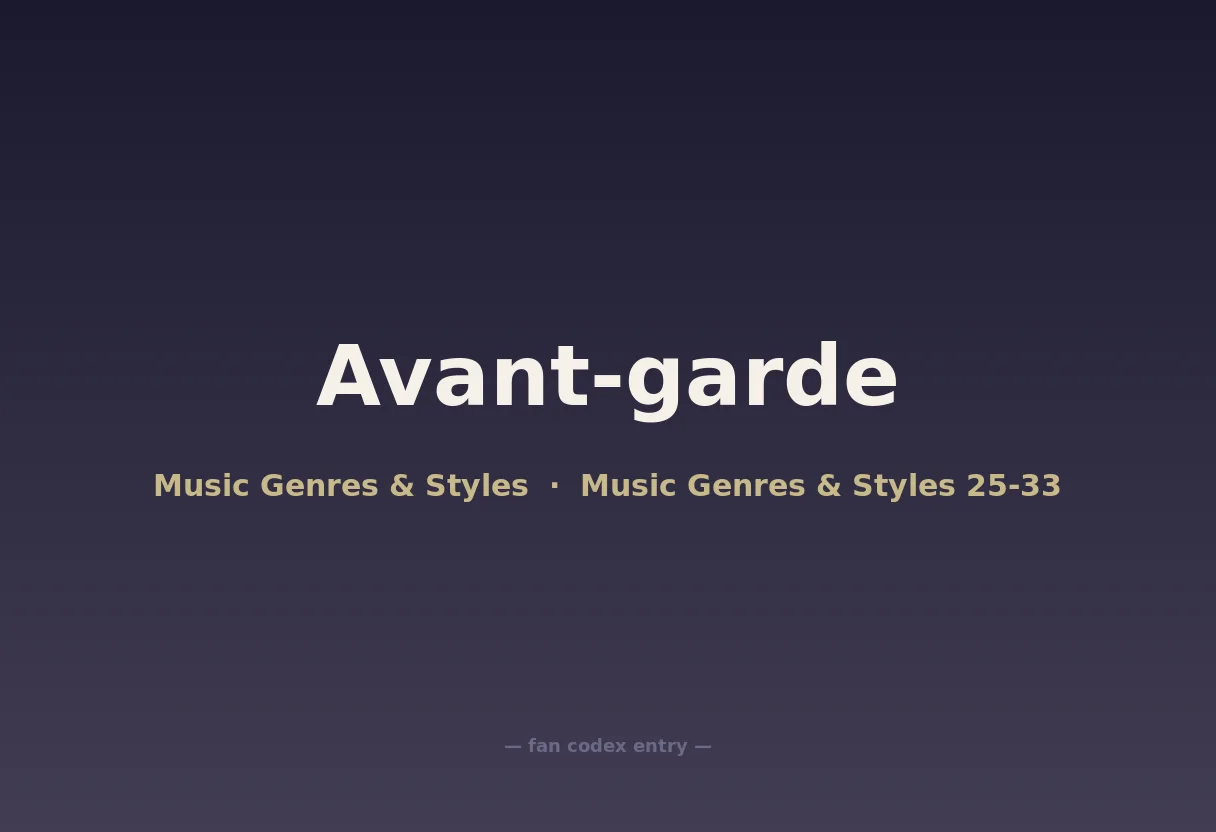 Avant-garde

Music Genres & Styles · Music Genres & Styles 25-33

— fan codex entry —